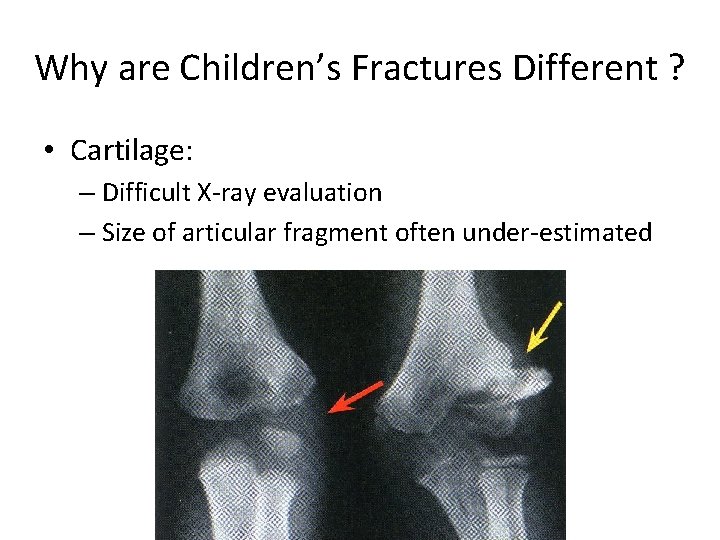 Why are Children's Fractures Different ?

• Cartilage:
– Difficult X-ray evaluation
– Size of articular fragment often under-estimated